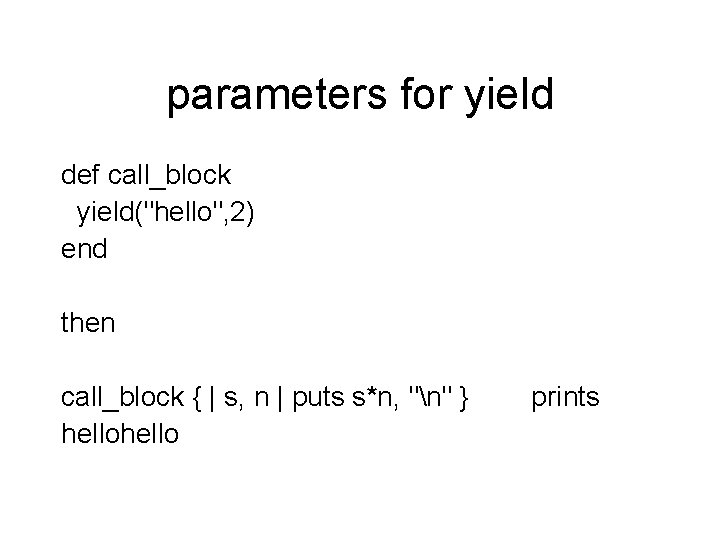 parameters for yield

def call_block
  yield("hello",2)
end

then

call_block { | s, n | puts s*n, "\n" }        prints
hellohello